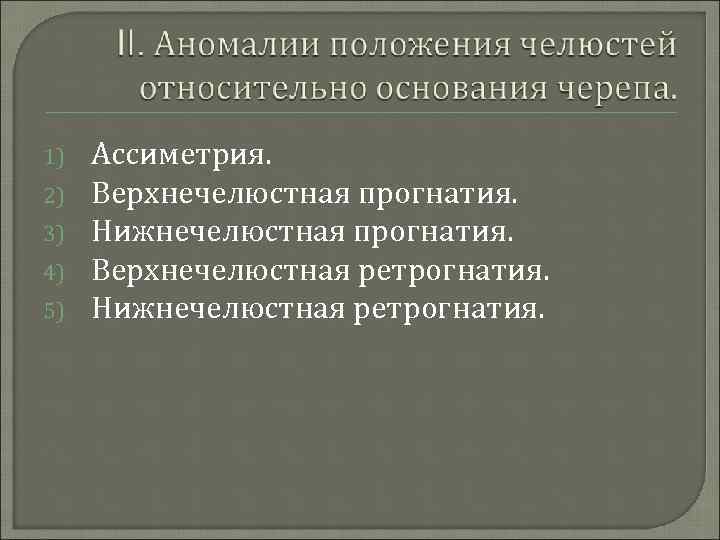 II. Аномалии положения челюстей относительно основания черепа.

1) Ассиметрия.
2) Верхнечелюстная прогнатия.
3) Нижнечелюстная прогнатия.
4) Верхнечелюстная ретрогнатия.
5) Нижнечелюстная ретрогнатия.